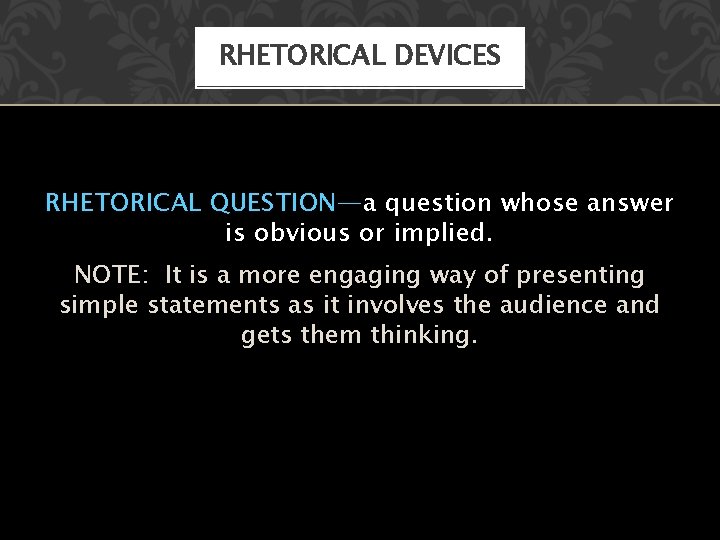 RHETORICAL DEVICES

RHETORICAL QUESTION—a question whose answer is obvious or implied.

NOTE: It is a more engaging way of presenting simple statements as it involves the audience and gets them thinking.